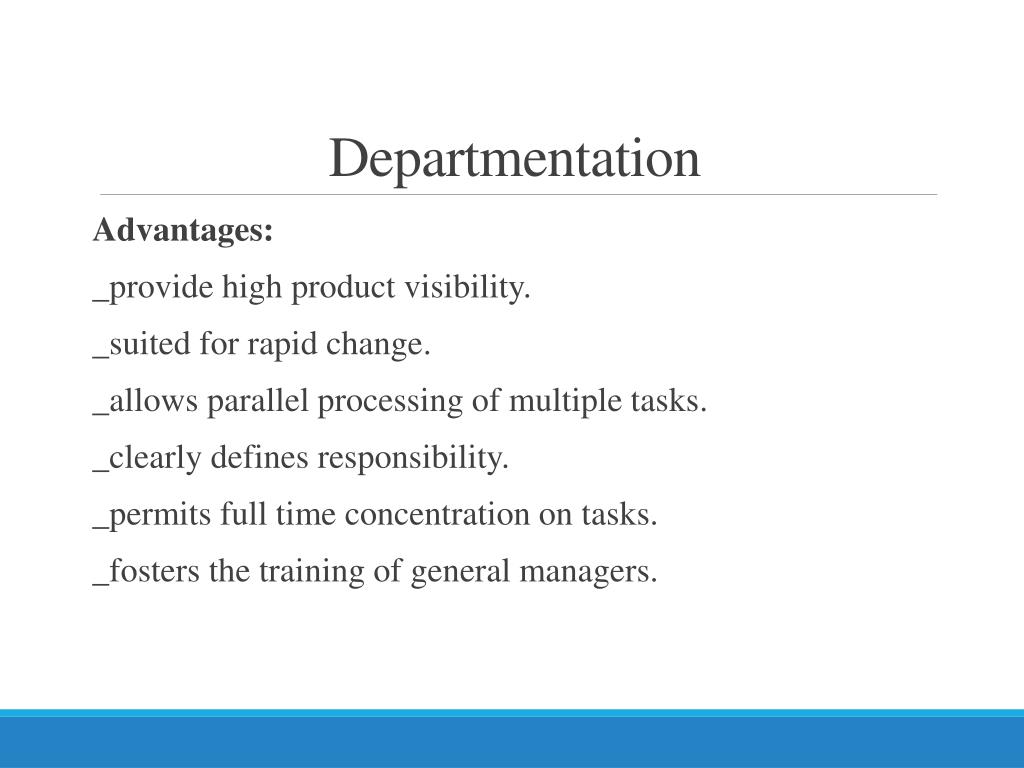 Departmentation

Advantages:

_provide high product visibility.

_suited for rapid change.

_allows parallel processing of multiple tasks.

_clearly defines responsibility.

_permits full time concentration on tasks.

_fosters the training of general managers.